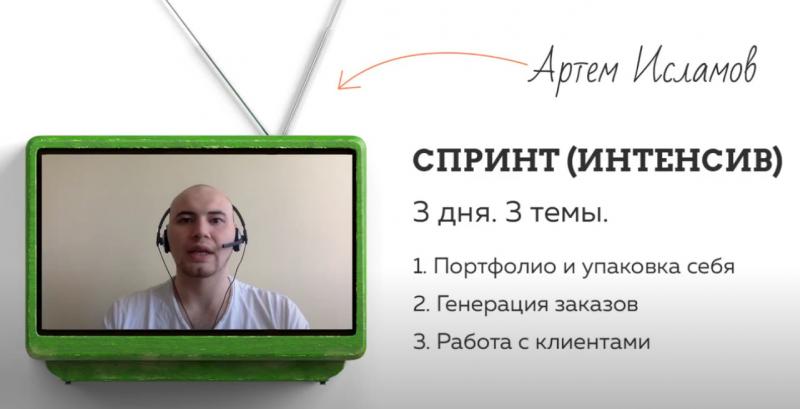 Артем Исламов

СПРИНТ (ИНТЕНСИВ)

3 дня. 3 темы.

1. Портфолио и упаковка себя

2. Генерация заказов

3. Работа с клиентами